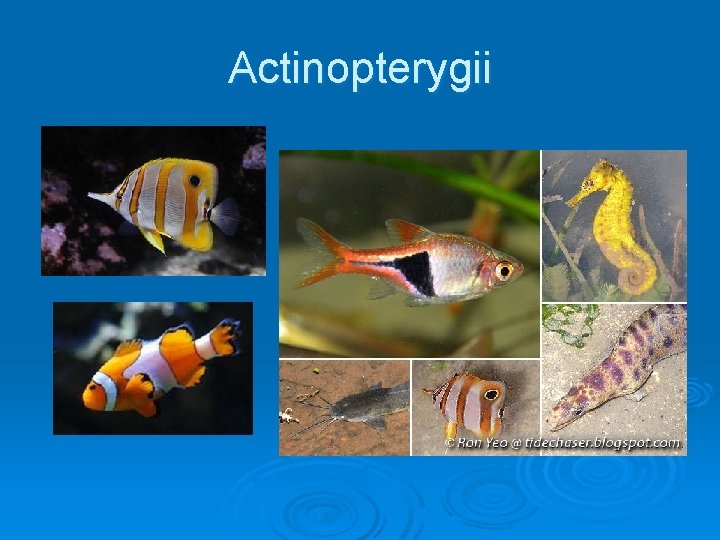 Actinopterygii

© Ron Yeo @ tidechaser.blogspot.com